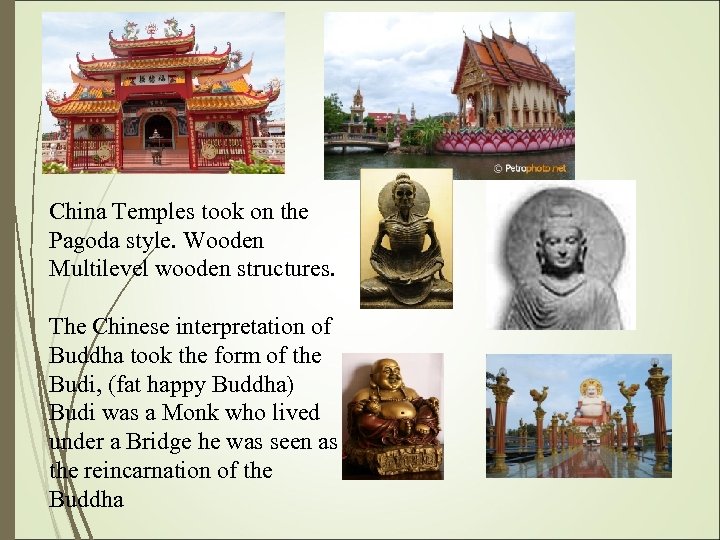 © Petrophoto.net

China Temples took on the Pagoda style. Wooden Multilevel wooden structures.

The Chinese interpretation of Buddha took the form of the Budi, (fat happy Buddha) Budi was a Monk who lived under a Bridge he was seen as the reincarnation of the Buddha